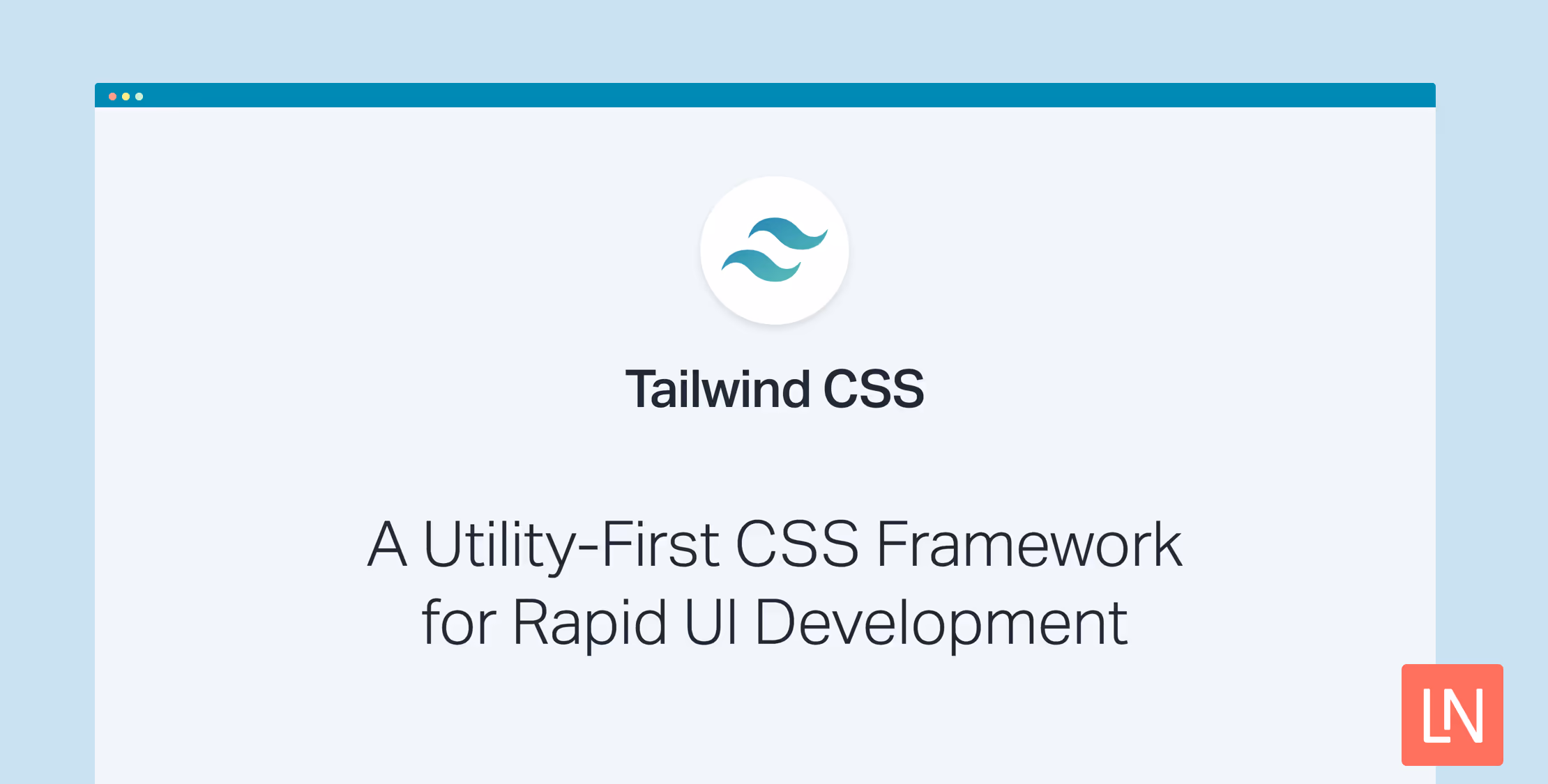 Tailwind CSS

A Utility-First CSS Framework for Rapid UI Development

LN